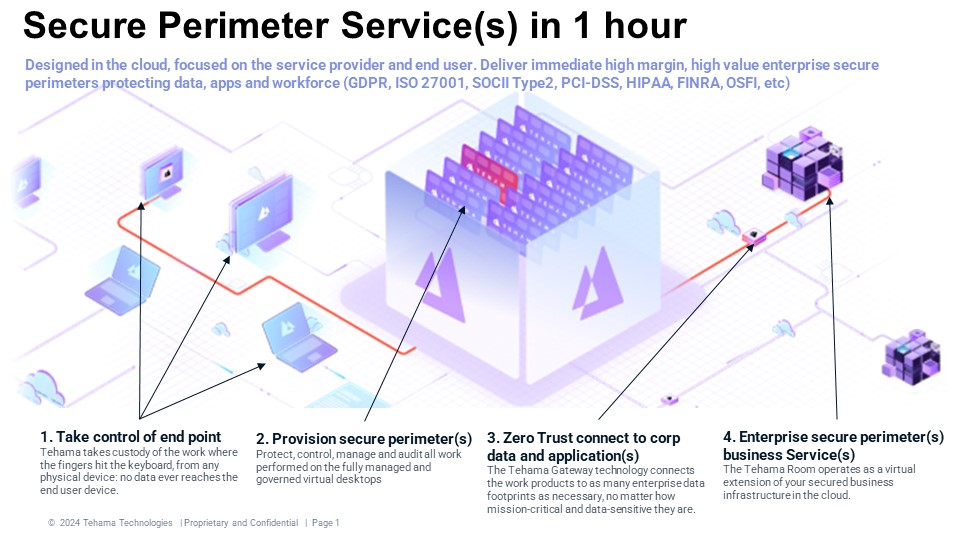 Secure Perimeter Service(s) in 1 hour

Designed in the cloud, focused on the service provider and end user. Deliver immediate high margin, high value enterprise secure perimeters protecting data, apps and workforce (GDPR, ISO 27001, SOCII Type2, PCI-DSS, HIPAA, FINRA, OSFI, etc)

1. Take control of end point
Tehama takes custody of the work where the fingers hit the keyboard, from any physical device: no data ever reaches the end user device.

2. Provision secure perimeter(s)
Protect, control, manage and audit all work performed on the fully managed and governed virtual desktops

3. Zero Trust connect to corp data and application(s)
The Tehama Gateway technology connects the work products to as many enterprise data footprints as necessary, no matter how mission-critical and data-sensitive they are.

4. Enterprise secure perimeter(s) business Service(s)
The Tehama Room operates as a virtual extension of your secured business infrastructure in the cloud.

© 2024 Tehama Technologies | Proprietary and Confidential | Page 1